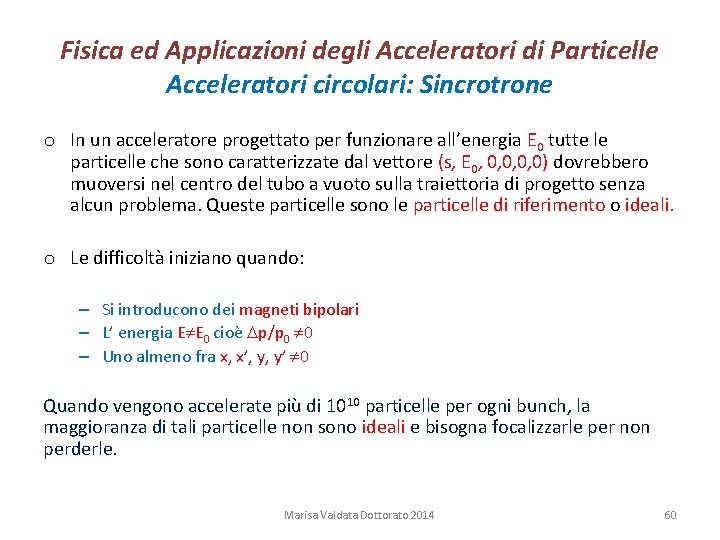 Fisica ed Applicazioni degli Acceleratori di Particelle
Acceleratori circolari: Sincrotrone

o In un acceleratore progettato per funzionare all'energia $E_0$ tutte le particelle che sono caratterizzate dal vettore (s, $E_0$, 0,0,0,0) dovrebbero muoversi nel centro del tubo a vuoto sulla traiettoria di progetto senza alcun problema. Queste particelle sono le particelle di riferimento o ideali.

o Le difficoltà iniziano quando:

– Si introducono dei magneti bipolari
– L' energia $E \neq E_0$ cioè $\Delta p/p_0 \neq 0$
– Uno almeno fra x, x', y, y' $\neq 0$

Quando vengono accelerate più di $10^{10}$ particelle per ogni bunch, la maggioranza di tali particelle non sono ideali e bisogna focalizzarle per non perderle.

Marisa Valdata Dottorato 2014

60